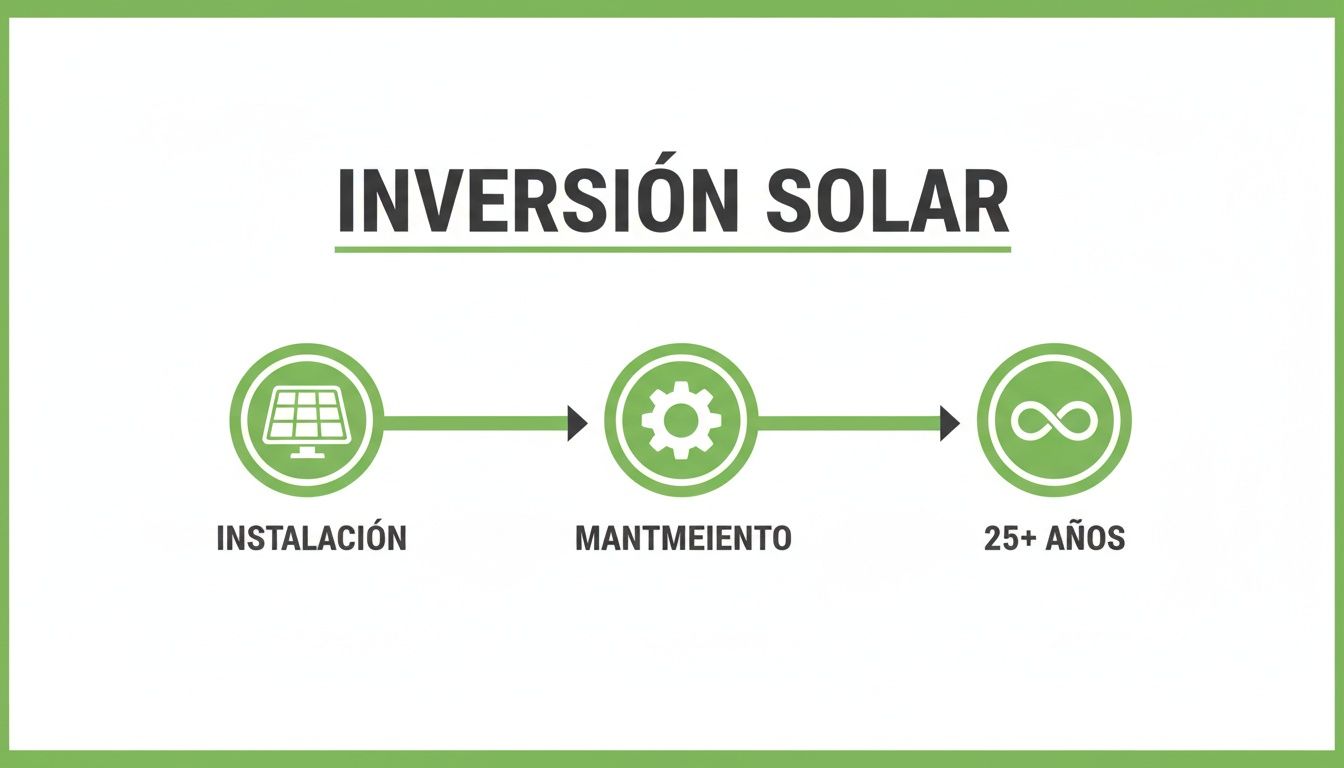 INVERSIÓN SOLAR

INSTALACIÓN

MANTMEIENTO

25+ AÑOS